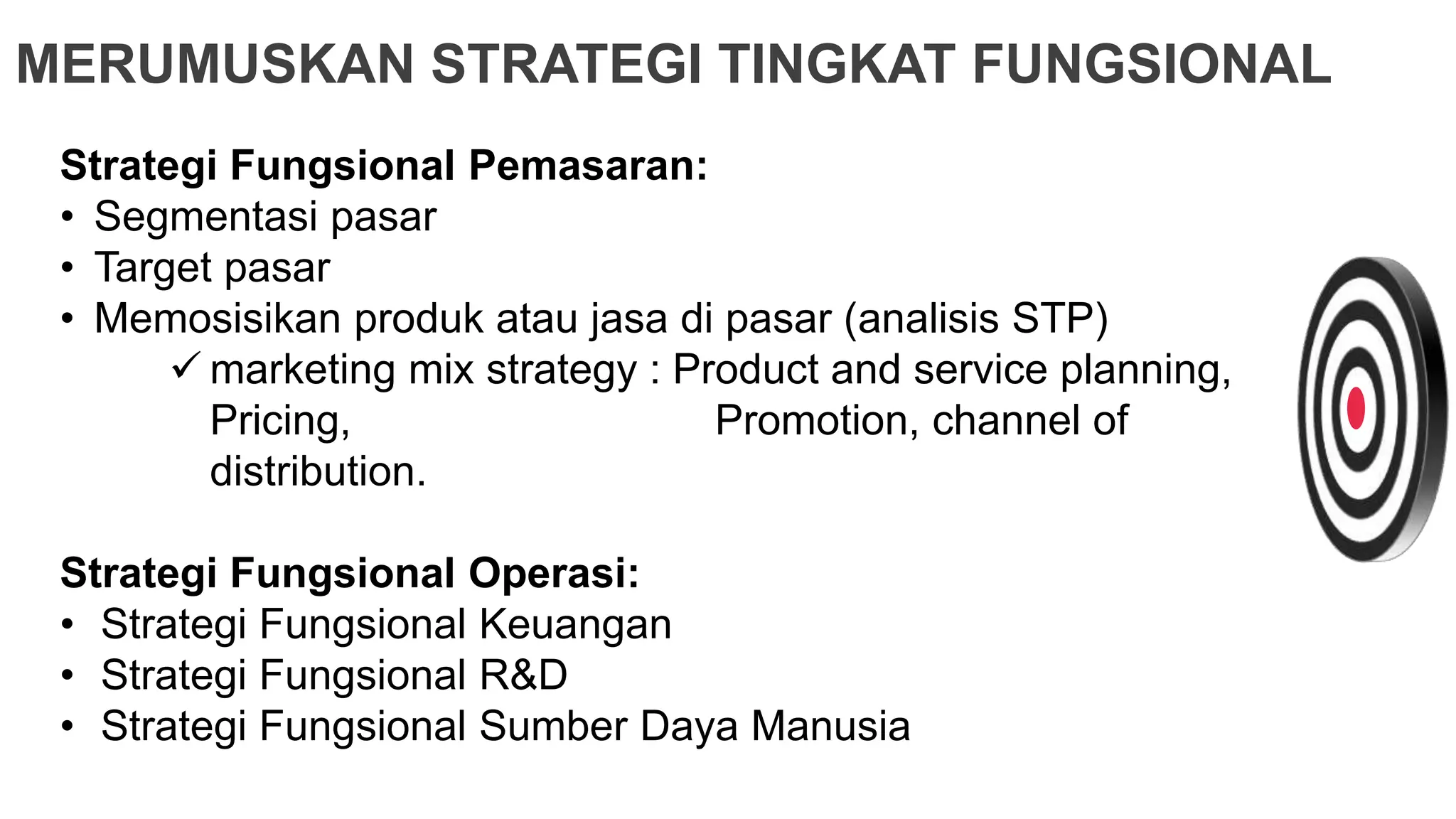 MERUMUSKAN STRATEGI TINGKAT FUNGSIONAL

Strategi Fungsional Pemasaran:
• Segmentasi pasar
• Target pasar
• Memosisikan produk atau jasa di pasar (analisis STP)
✓ marketing mix strategy : Product and service planning, Pricing, Promotion, channel of distribution.

Strategi Fungsional Operasi:
• Strategi Fungsional Keuangan
• Strategi Fungsional R&D
• Strategi Fungsional Sumber Daya Manusia